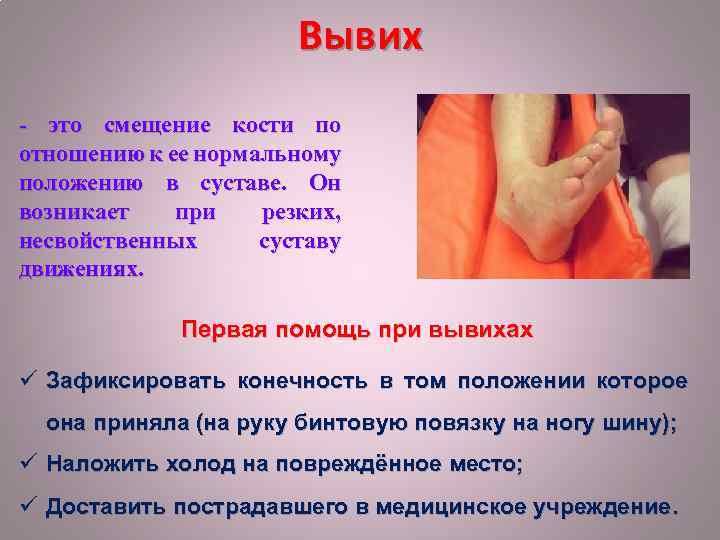 Вывих

- это смещение кости по отношению к ее нормальному положению в суставе. Он возникает при резких, несвойственных суставу движениях.

Первая помощь при вывихах

✓ Зафиксировать конечность в том положении которое она приняла (на руку бинтовую повязку на ногу шину);

✓ Наложить холод на повреждённое место;

✓ Доставить пострадавшего в медицинское учреждение.